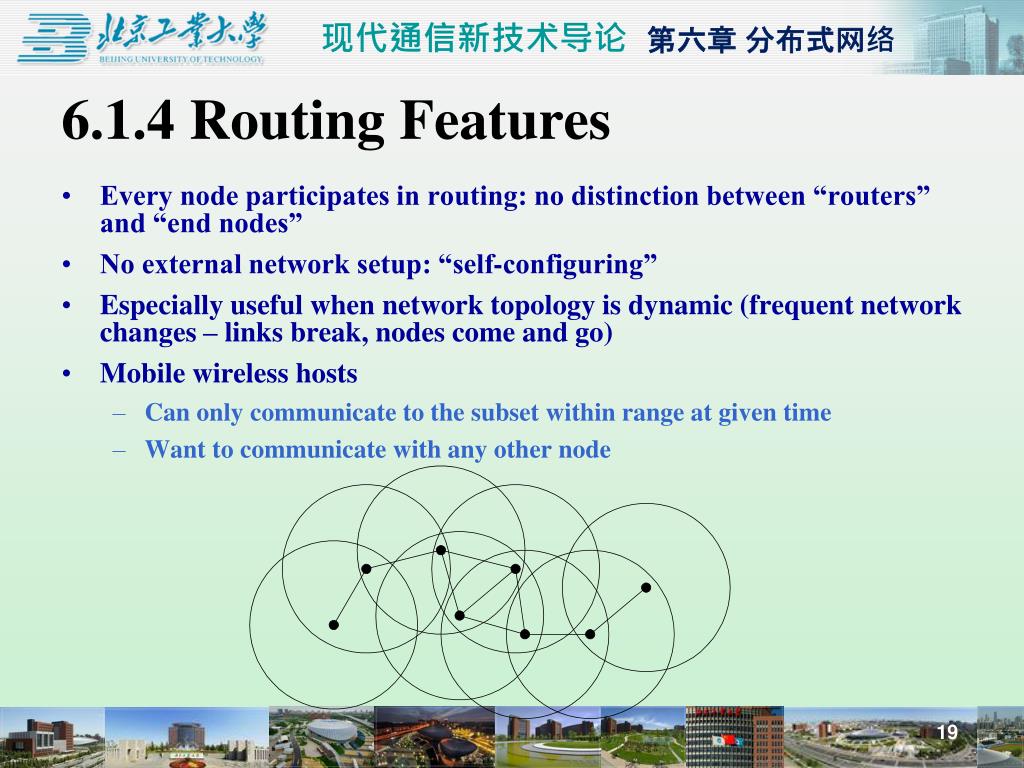 北京工业大学
BEIJING UNIVERSITY OF TECHNOLOGY
现代通信新技术导论 第六章 分布式网络

6.1.4 Routing Features

• Every node participates in routing: no distinction between “routers” and “end nodes”
• No external network setup: “self-configuring”
• Especially useful when network topology is dynamic (frequent network changes – links break, nodes come and go)
• Mobile wireless hosts
– Can only communicate to the subset within range at given time
– Want to communicate with any other node

19